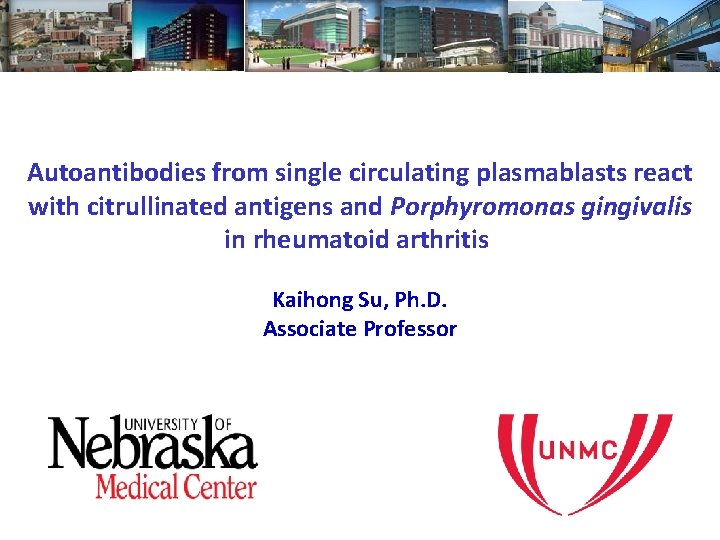 Autoantibodies from single circulating plasmablasts react with citrullinated antigens and Porphyromonas gingivalis in rheumatoid arthritis

Kaihong Su, Ph.D.
Associate Professor

UNIVERSITY OF
Nebraska
Medical Center

UNMC